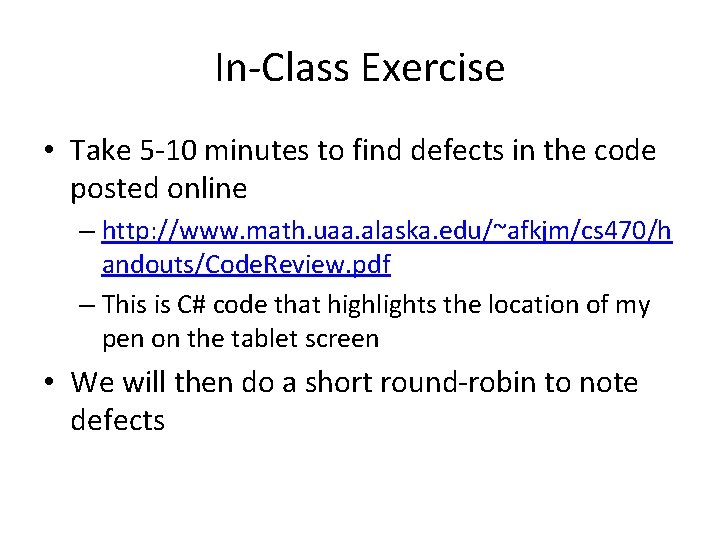 In-Class Exercise

• Take 5-10 minutes to find defects in the code posted online

– http://www.math.uaa.alaska.edu/~afkjm/cs470/handouts/CodeReview.pdf

– This is C# code that highlights the location of my pen on the tablet screen

• We will then do a short round-robin to note defects